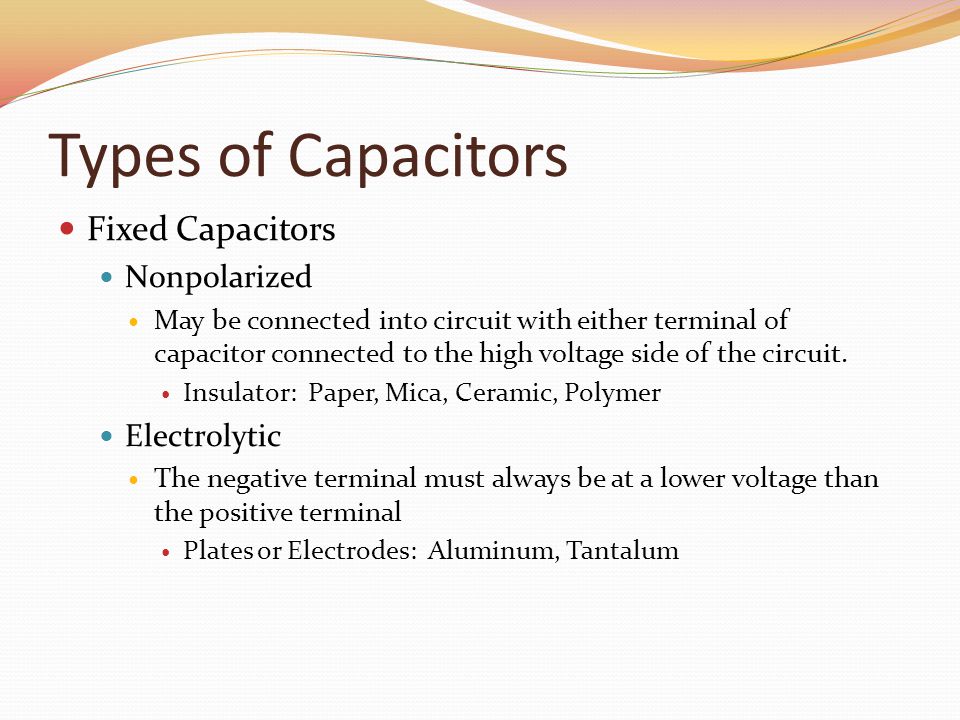 Types of Capacitors

- Fixed Capacitors
  - Nonpolarized
    - May be connected into circuit with either terminal of capacitor connected to the high voltage side of the circuit.
      - Insulator: Paper, Mica, Ceramic, Polymer
  - Electrolytic
    - The negative terminal must always be at a lower voltage than the positive terminal
      - Plates or Electrodes: Aluminum, Tantalum